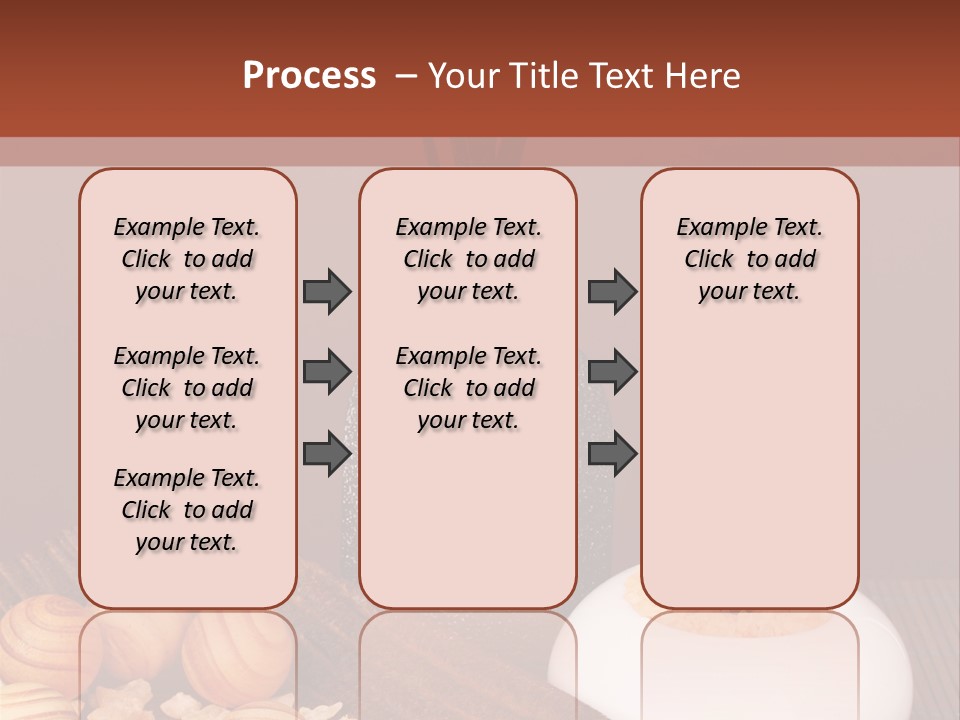 Process – Your Title Text Here

Example Text. Click to add your text.

Example Text. Click to add your text.

Example Text. Click to add your text.

Example Text. Click to add your text.

Example Text. Click to add your text.

Example Text. Click to add your text.